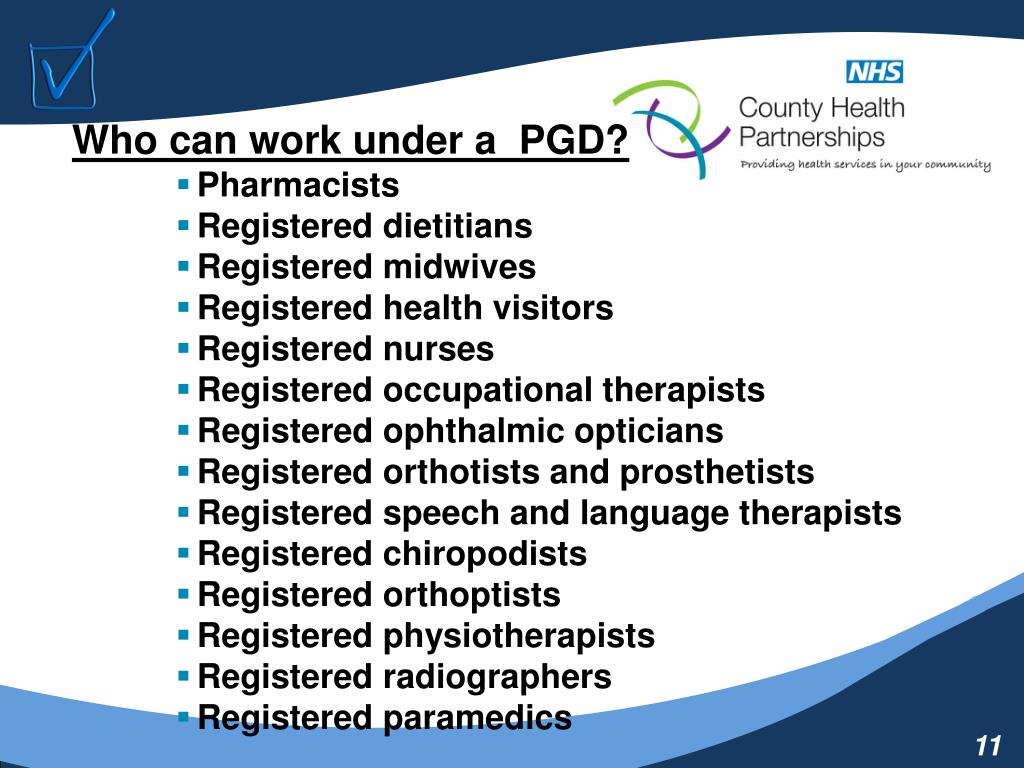 NHS
County Health Partnerships
Providing health services in your community

Who can work under a  PGD?
- Pharmacists
- Registered dietitians
- Registered midwives
- Registered health visitors
- Registered nurses
- Registered occupational therapists
- Registered ophthalmic opticians
- Registered orthotists and prosthetists
- Registered speech and language therapists
- Registered chiropodists
- Registered orthoptists
- Registered physiotherapists
- Registered radiographers
- Registered paramedics

11